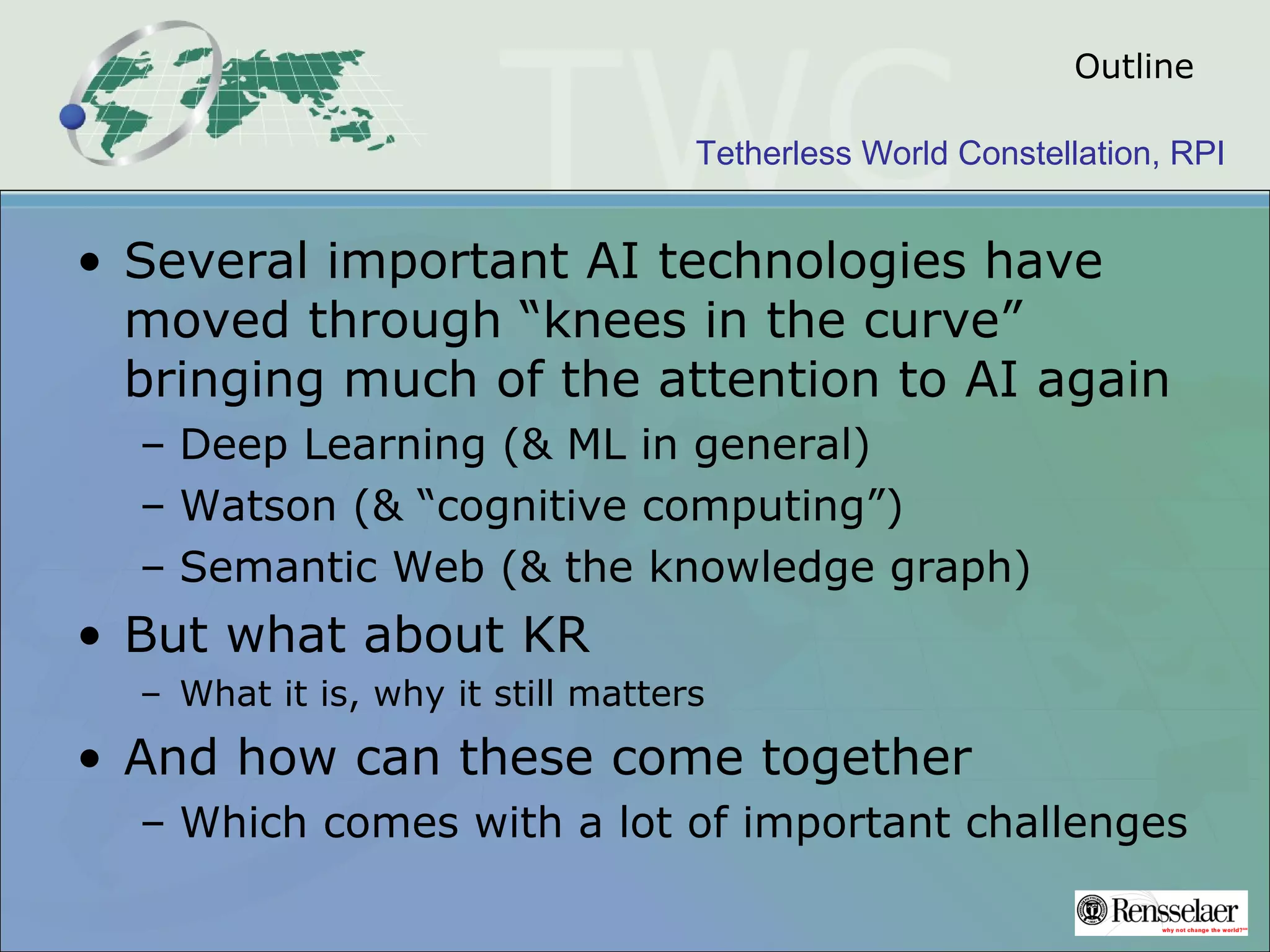 TWC

Outline

Tetherless World Constellation, RPI

• Several important AI technologies have moved through “knees in the curve” bringing much of the attention to AI again
– Deep Learning (& ML in general)
– Watson (& “cognitive computing”)
– Semantic Web (& the knowledge graph)
• But what about KR
– What it is, why it still matters
• And how can these come together
– Which comes with a lot of important challenges

Rensselaer
why not change the world?